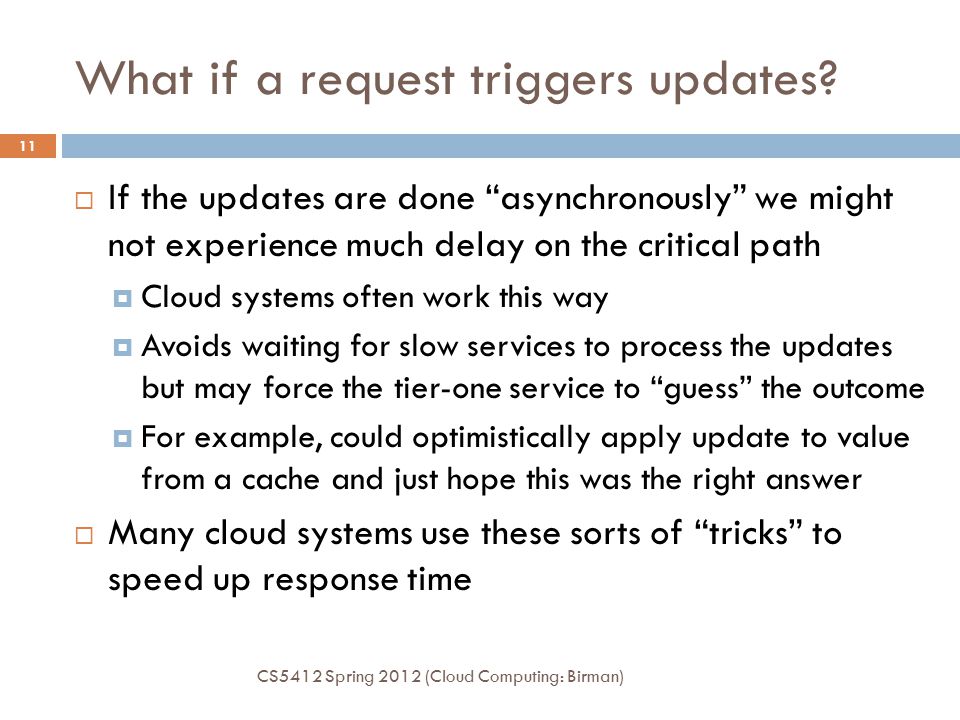 What if a request triggers updates?

11

If the updates are done “asynchronously” we might not experience much delay on the critical path

Cloud systems often work this way

Avoids waiting for slow services to process the updates but may force the tier-one service to “guess” the outcome

For example, could optimistically apply update to value from a cache and just hope this was the right answer

Many cloud systems use these sorts of “tricks” to speed up response time

CS5412 Spring 2012 (Cloud Computing: Birman)